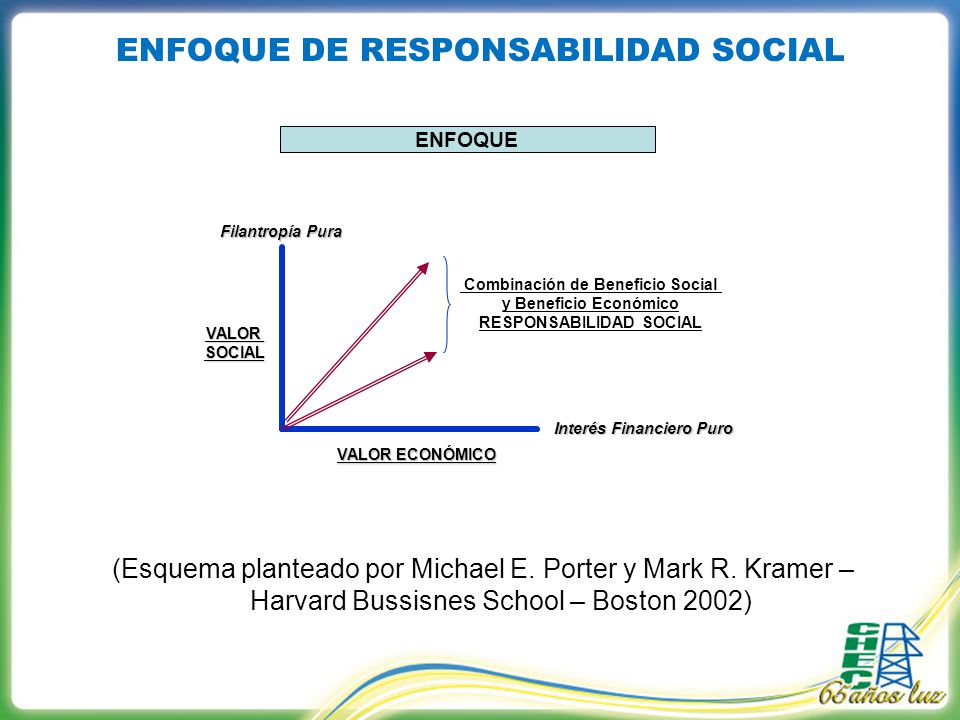 ENFOQUE DE RESPONSABILIDAD SOCIAL

ENFOQUE

Filantropía Pura

VALOR SOCIAL

Combinación de Beneficio Social y Beneficio Económico RESPONSABILIDAD SOCIAL

Interés Financiero Puro

VALOR ECONÓMICO

(Esquema planteado por Michael E. Porter y Mark R. Kramer – Harvard Bussisnes School – Boston 2002)

CHEC

65 años luz